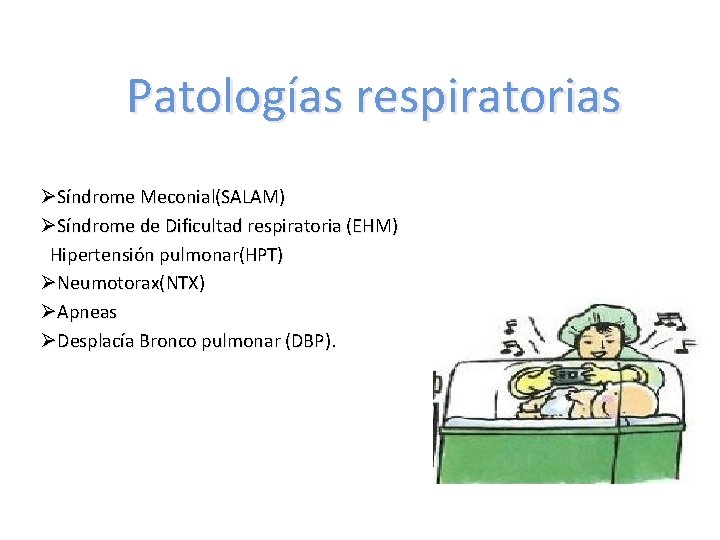 Patologías respiratorias

➢Síndrome Meconial(SALAM)
➢Síndrome de Dificultad respiratoria (EHM)
Hipertensión pulmonar(HPT)
➢Neumotorax(NTX)
➢Apneas
➢Desplacía Bronco pulmonar (DBP).